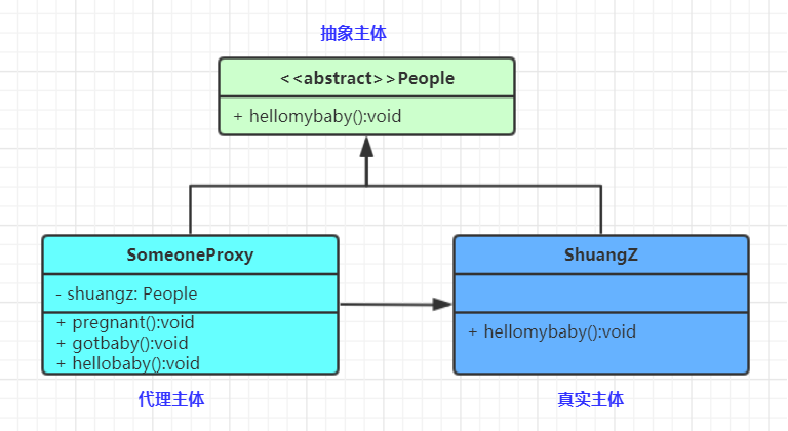 抽象主体

<<abstract>>People

+ hellomybaby():void

SomeoneProxy

- shuangz: People

+ pregnant():void
+ gotbaby():void
+ hellobaby():void

ShuangZ

+ hellomybaby():void

代理主体

真实主体